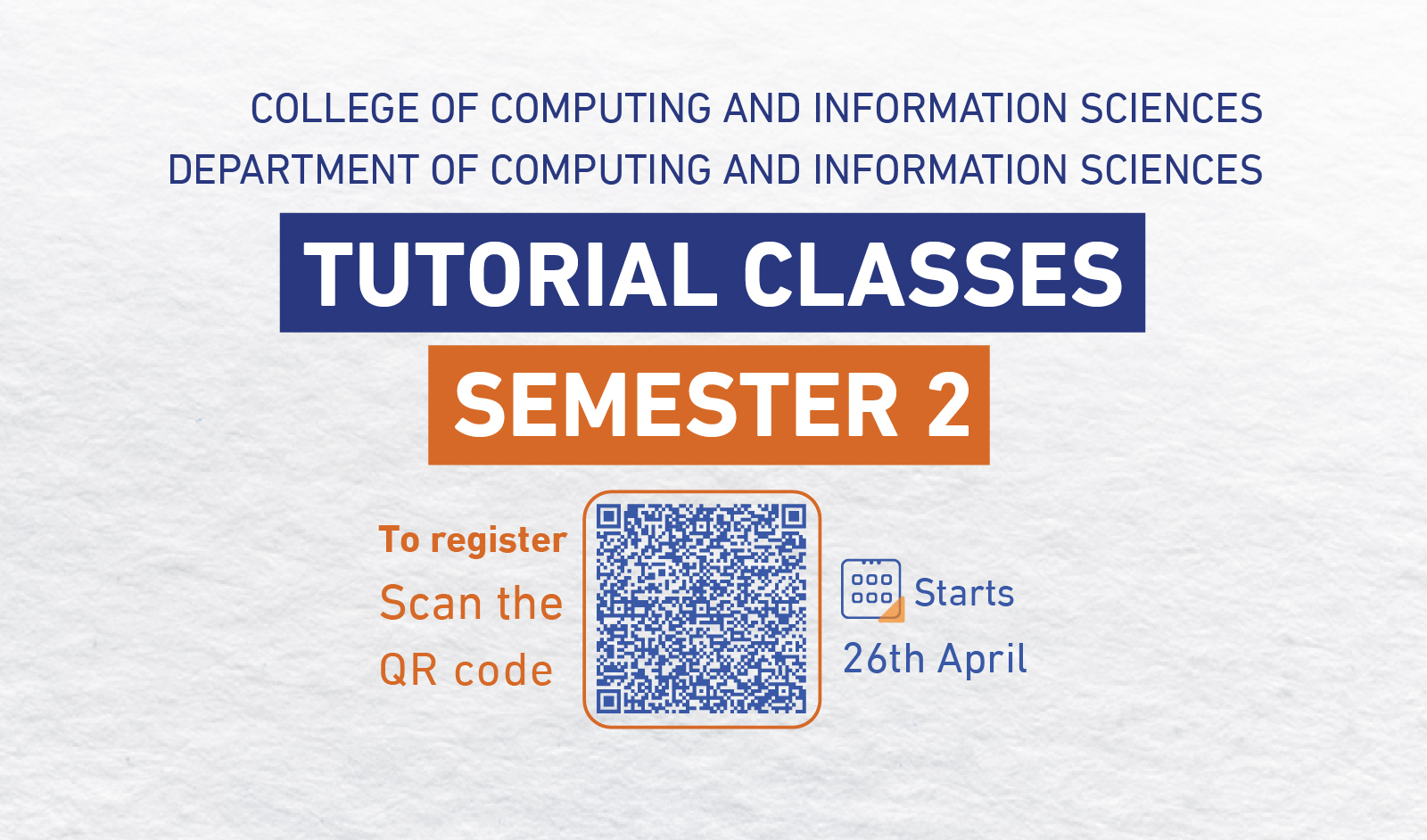 COLLEGE OF COMPUTING AND INFORMATION SCIENCES
DEPARTMENT OF COMPUTING AND INFORMATION SCIENCES

TUTORIAL CLASSES

SEMESTER 2

To register
Scan the QR code

Starts
26th April